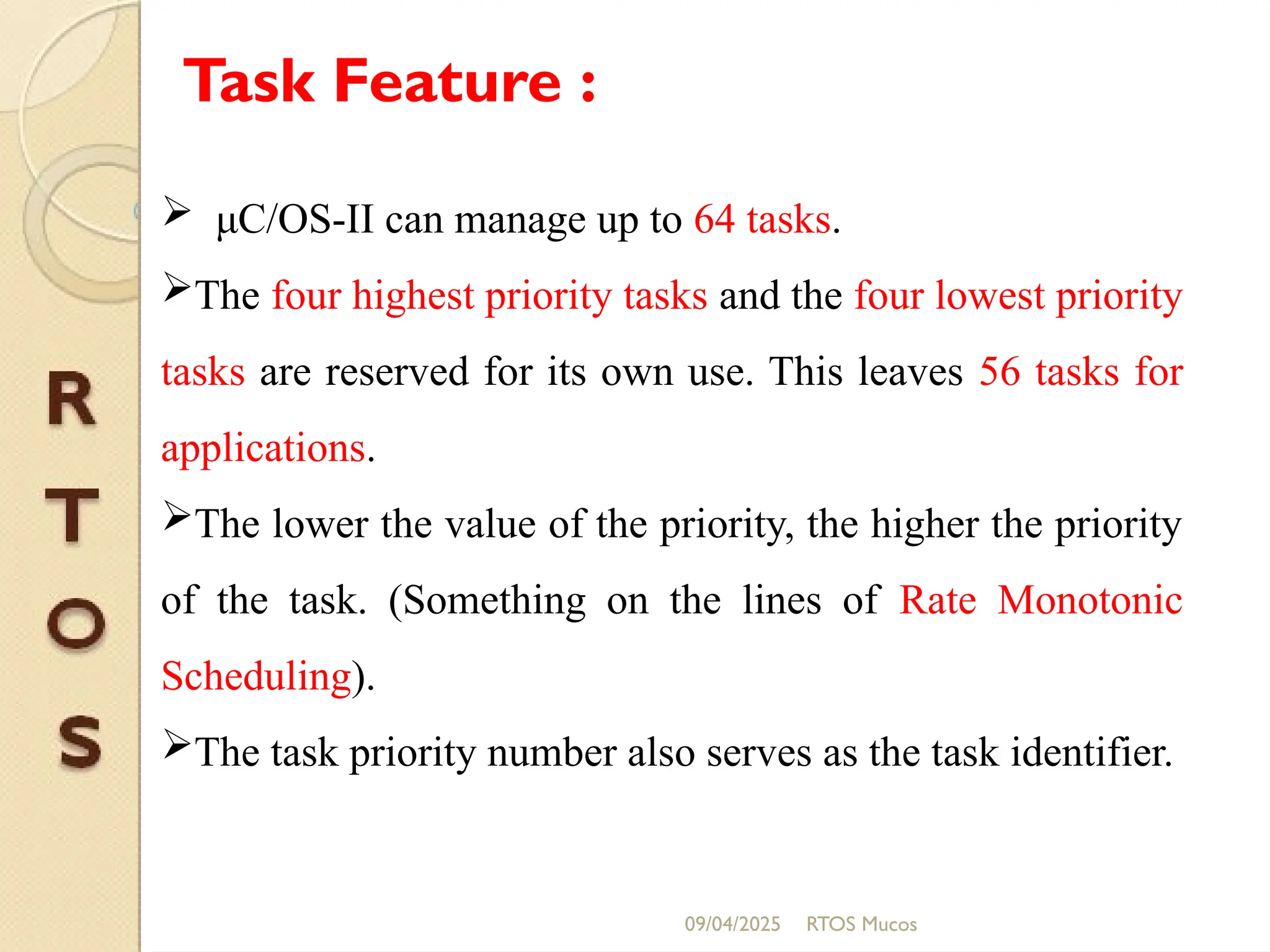 R
T
O
S

Task Feature :

➢ µC/OS-II can manage up to 64 tasks.

➢The four highest priority tasks and the four lowest priority tasks are reserved for its own use. This leaves 56 tasks for applications.

➢The lower the value of the priority, the higher the priority of the task. (Something on the lines of Rate Monotonic Scheduling).

➢The task priority number also serves as the task identifier.

09/04/2025 RTOS Mucos